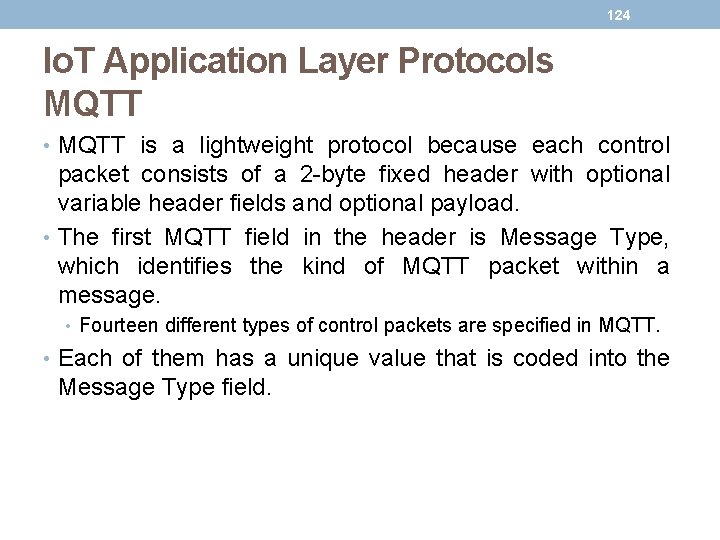 124

IoT Application Layer Protocols MQTT

• MQTT is a lightweight protocol because each control packet consists of a 2-byte fixed header with optional variable header fields and optional payload.

• The first MQTT field in the header is Message Type, which identifies the kind of MQTT packet within a message.

• Fourteen different types of control packets are specified in MQTT.

• Each of them has a unique value that is coded into the Message Type field.